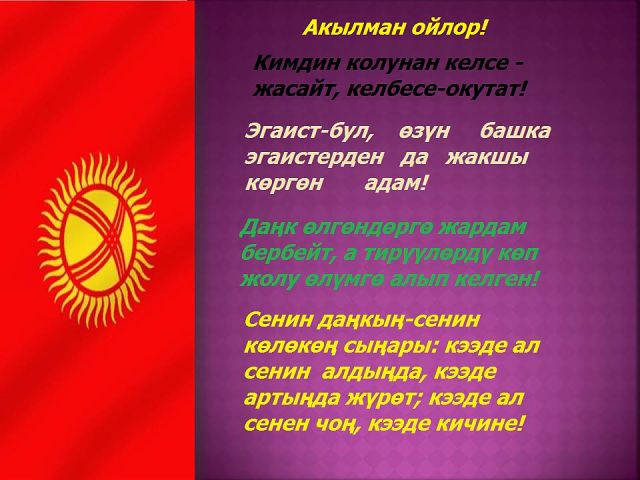 Акылман ойлор!

Кимдин колунан келсе - жасайт, келбесе-окутат!

Эгаист-бул, өзүн башка эгаистерден да жакшы көргөн адам!

Даңк өлгөндөргө жардам бербейт, а тирүүлөрдү көп жолу өлүмгө алып келген!

Сенин даңкың-сенин көлөкөң сыңары: кээде ал сенин алдыңда, кээде артыңда жүрөт; кээде ал сенен чоң, кээде кичине!